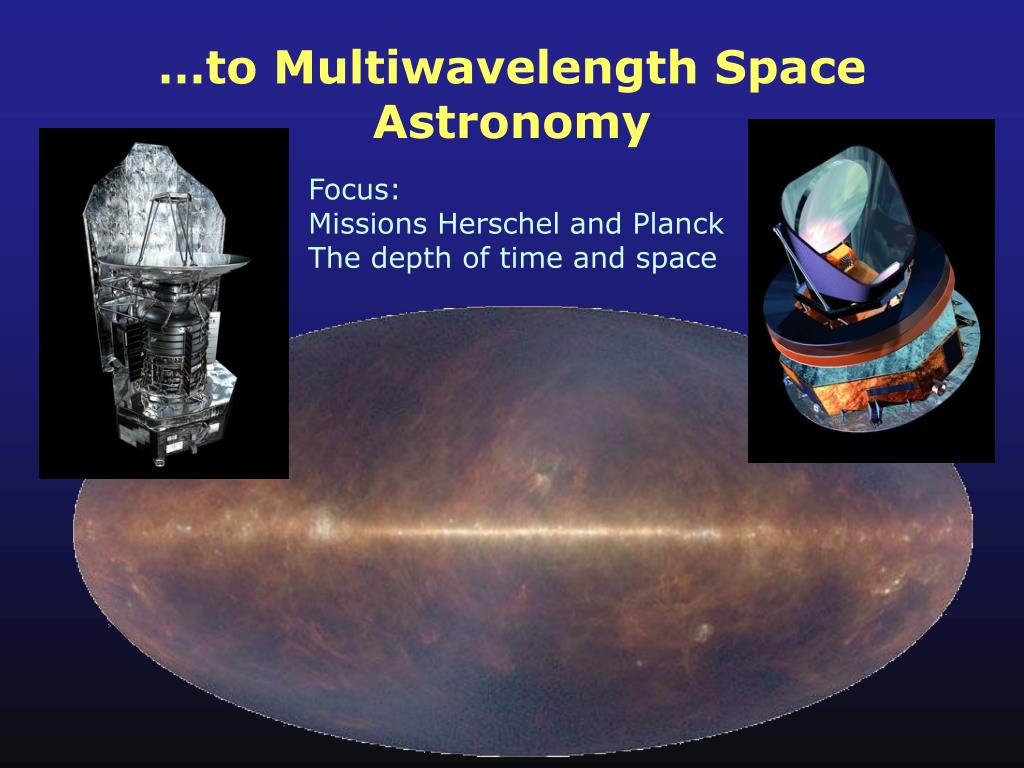 …to Multiwavelength Space Astronomy

Focus:
Missions Herschel and Planck
The depth of time and space